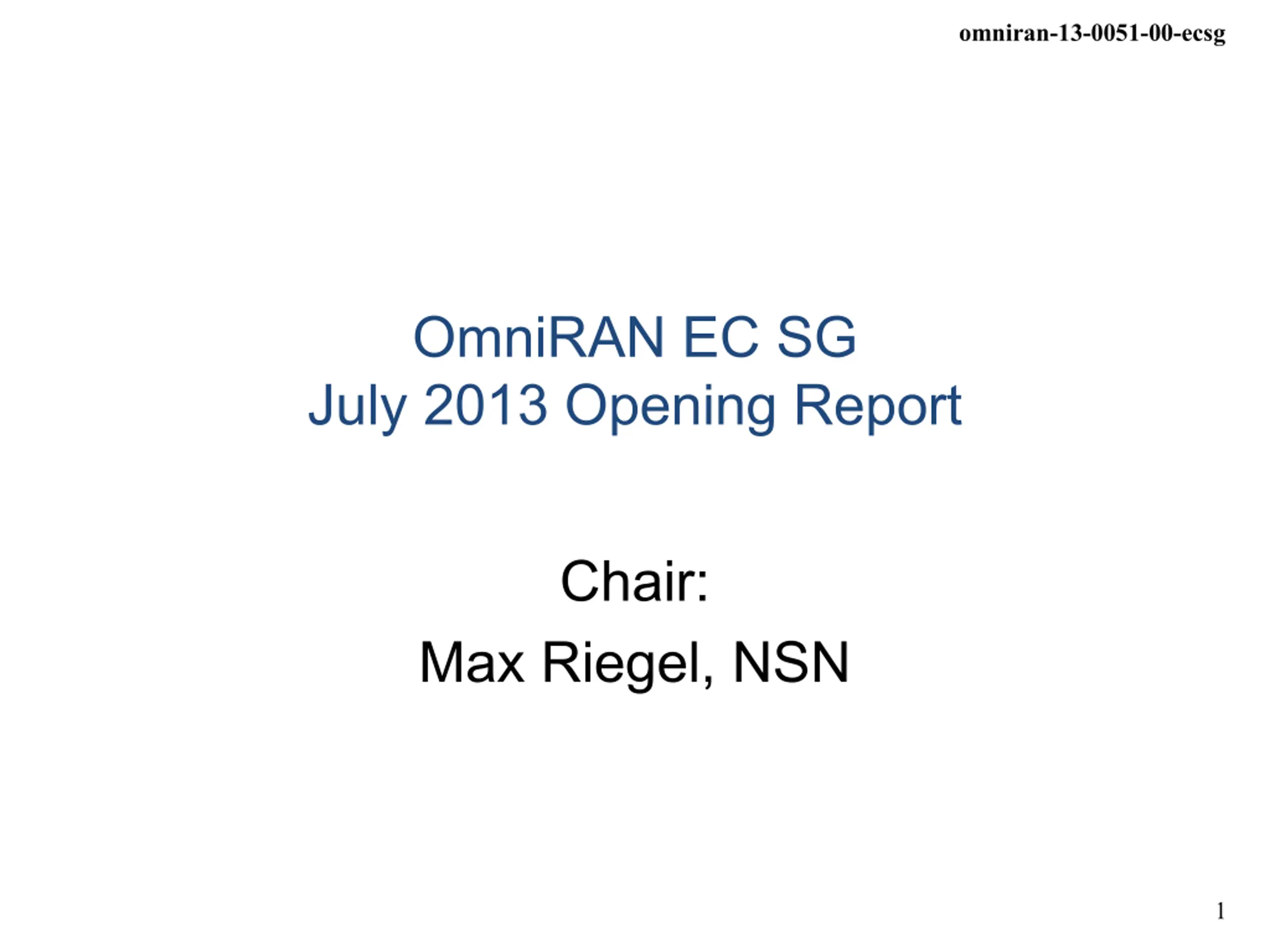 omniran-13-0051-00-ecsg

OmniRAN EC SG
July 2013 Opening Report

Chair:

Max Riegel, NSN

1